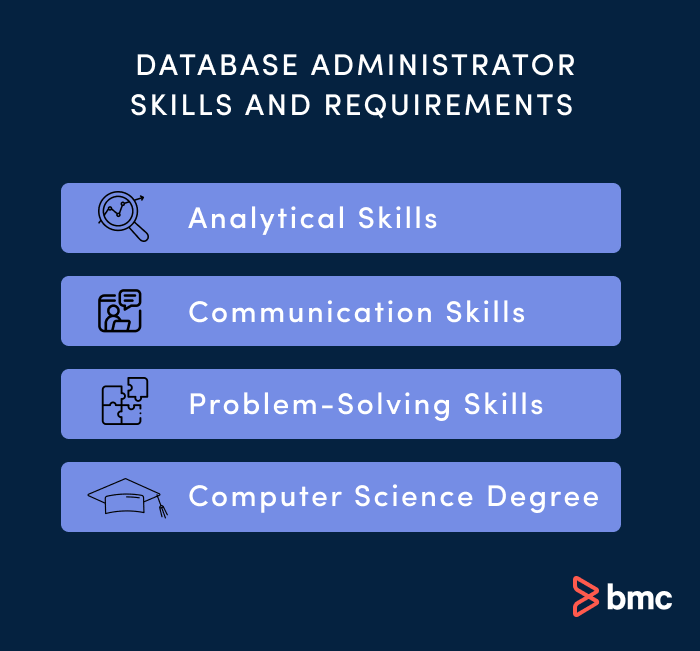 DATABASE ADMINISTRATOR SKILLS AND REQUIREMENTS

Analytical Skills

Communication Skills

Problem-Solving Skills

Computer Science Degree

bmc